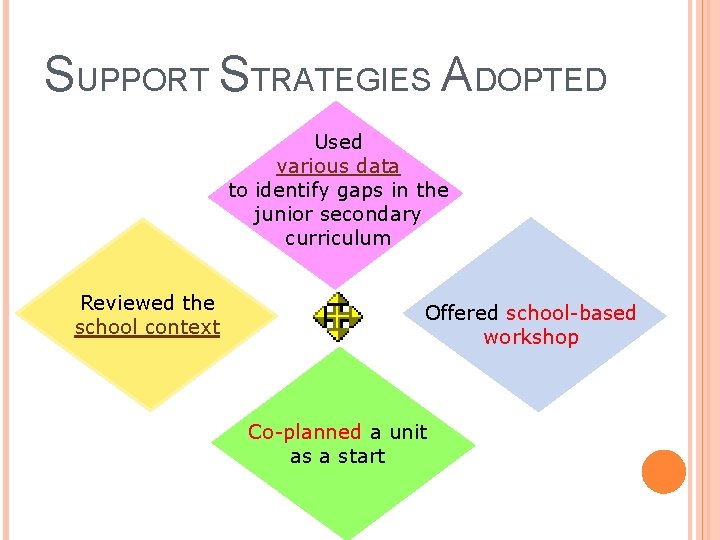 SUPPORT STRATEGIES ADOPTED

Used various data to identify gaps in the junior secondary curriculum

Reviewed the school context

Offered school-based workshop

Co-planned a unit as a start